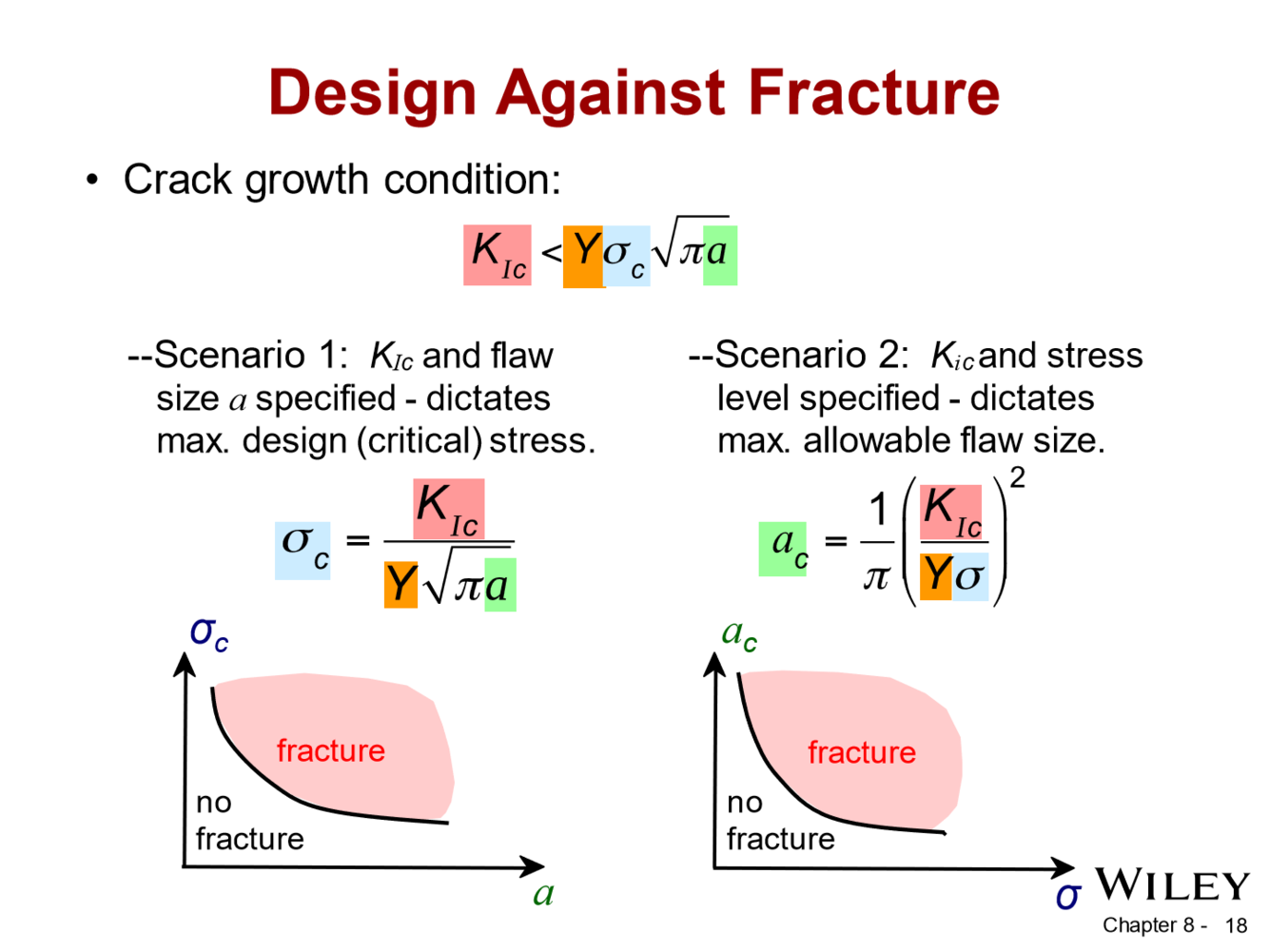 Design Against Fracture

• Crack growth condition:

$K_{Ic} < Y\sigma_c\sqrt{\pi a}$

--Scenario 1: $K_{Ic}$ and flaw size $a$ specified - dictates max. design (critical) stress.

$\sigma_c = \frac{K_{Ic}}{Y\sqrt{\pi a}}$

$\sigma_c$

fracture

no fracture

$a$

--Scenario 2: $K_{ic}$ and stress level specified - dictates max. allowable flaw size.

$a_c = \frac{1}{\pi}\left(\frac{K_{Ic}}{Y\sigma}\right)^2$

$a_c$

fracture

no fracture

$\sigma$

WILEY

Chapter 8 - 18